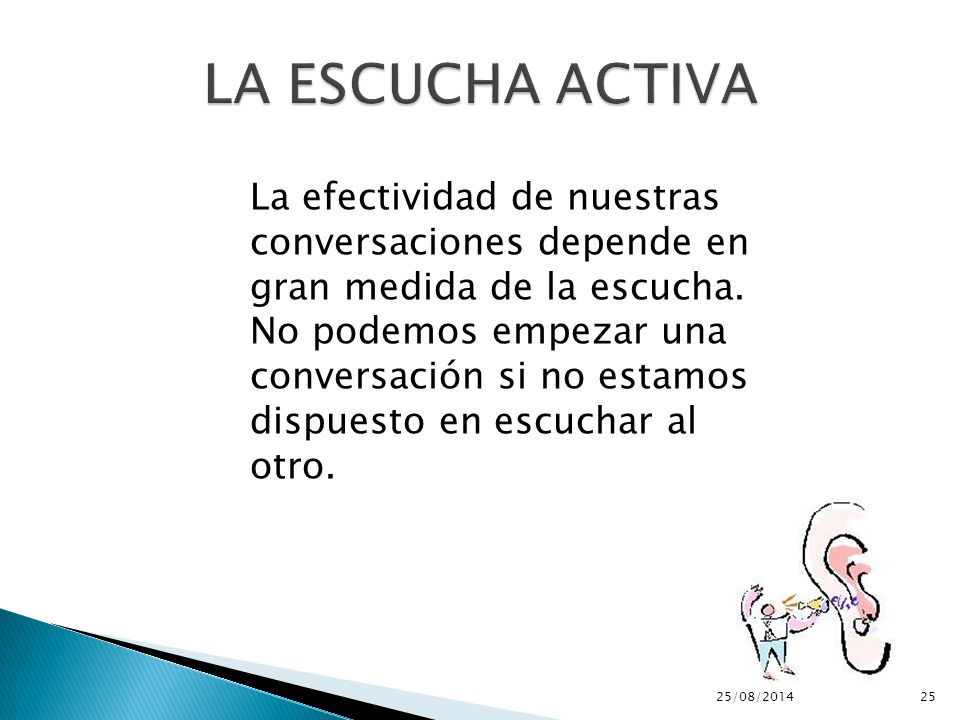 LA ESCUCHA ACTIVA

La efectividad de nuestras conversaciones depende en gran medida de la escucha. No podemos empezar una conversación si no estamos dispuesto en escuchar al otro.

25/08/2014

25